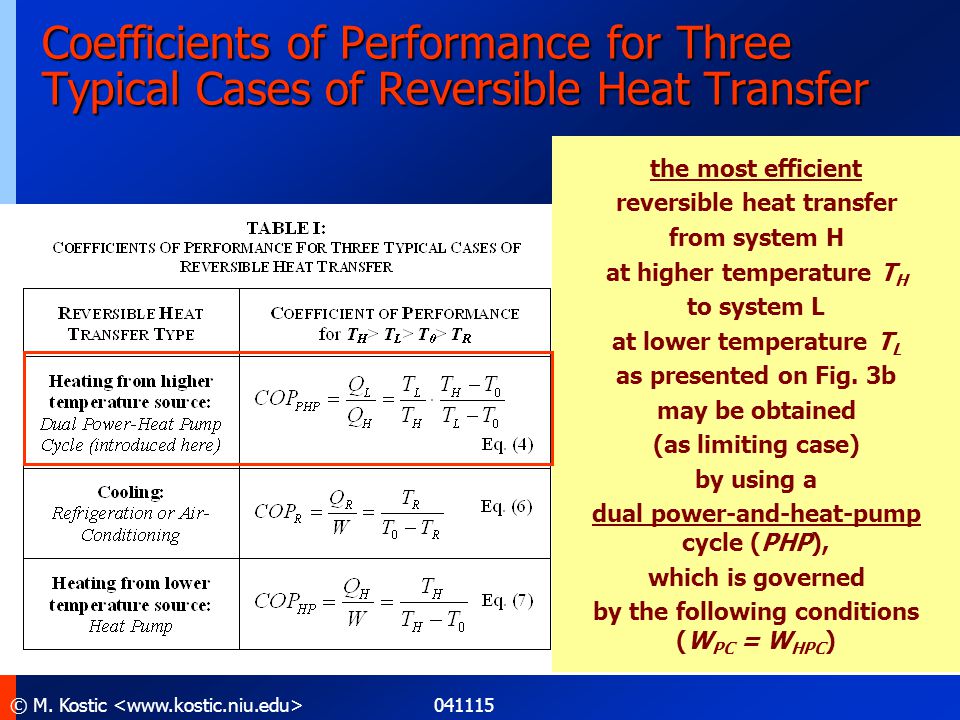 Coefficients of Performance for Three Typical Cases of Reversible Heat Transfer

TABLE I:
COEFFICIENTS OF PERFORMANCE FOR THREE TYPICAL CASES OF REVERSIBLE HEAT TRANSFER

| REVERSIBLE HEAT TRANSFER TYPE | COEFFICIENT OF PERFORMANCE for $T_H > T_L > T_0 > T_R$ |
|---|---|
| Heating from higher temperature source: Dual Power-Heat Pump Cycle (introduced here) | $COP_{PHP} = \frac{Q_L}{Q_H} = \frac{T_L}{T_H} \cdot \frac{T_H - T_0}{T_L - T_0}$ Eq. (4) |
| Cooling: Refrigeration or Air-Conditioning | $COP_R = \frac{Q_R}{W} = \frac{T_R}{T_0 - T_R}$ Eq. (6) |
| Heating from lower temperature source: Heat Pump | $COP_{HP} = \frac{Q_H}{W} = \frac{T_H}{T_H - T_0}$ Eq. (7) |

the most efficient
reversible heat transfer
from system H
at higher temperature $T_H$
to system L
at lower temperature $T_L$
as presented on Fig. 3b
may be obtained
(as limiting case)
by using a
dual power-and-heat-pump cycle (PHP),
which is governed
by the following conditions ($W_{PC} = W_{HPC}$)

© M. Kostic <www.kostic.niu.edu>
041115